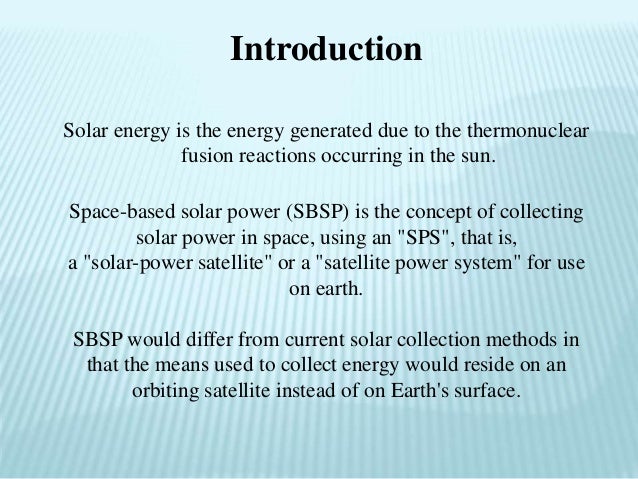 Introduction

Solar energy is the energy generated due to the thermonuclear fusion reactions occurring in the sun.

Space-based solar power (SBSP) is the concept of collecting solar power in space, using an "SPS", that is, a "solar-power satellite" or a "satellite power system" for use on earth.

SBSP would differ from current solar collection methods in that the means used to collect energy would reside on an orbiting satellite instead of on Earth's surface.